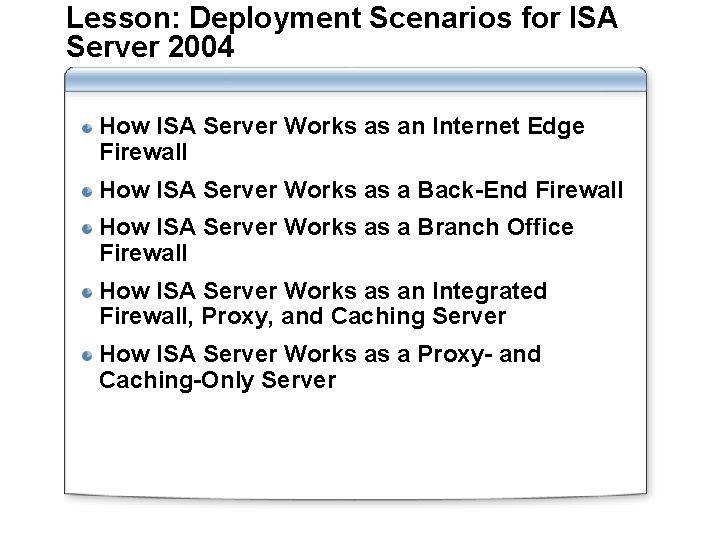 Lesson: Deployment Scenarios for ISA Server 2004

How ISA Server Works as an Internet Edge Firewall

How ISA Server Works as a Back-End Firewall

How ISA Server Works as a Branch Office Firewall

How ISA Server Works as an Integrated Firewall, Proxy, and Caching Server

How ISA Server Works as a Proxy- and Caching-Only Server